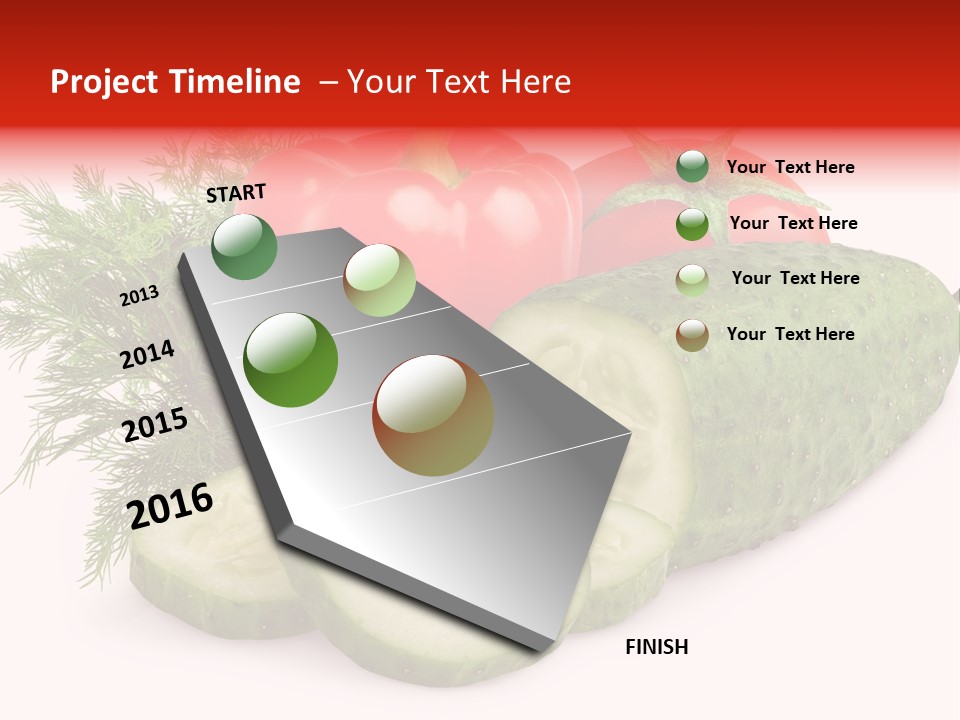 Project Timeline – Your Text Here

START

2013

2014

2015

2016

FINISH

Your Text Here

Your Text Here

Your Text Here

Your Text Here